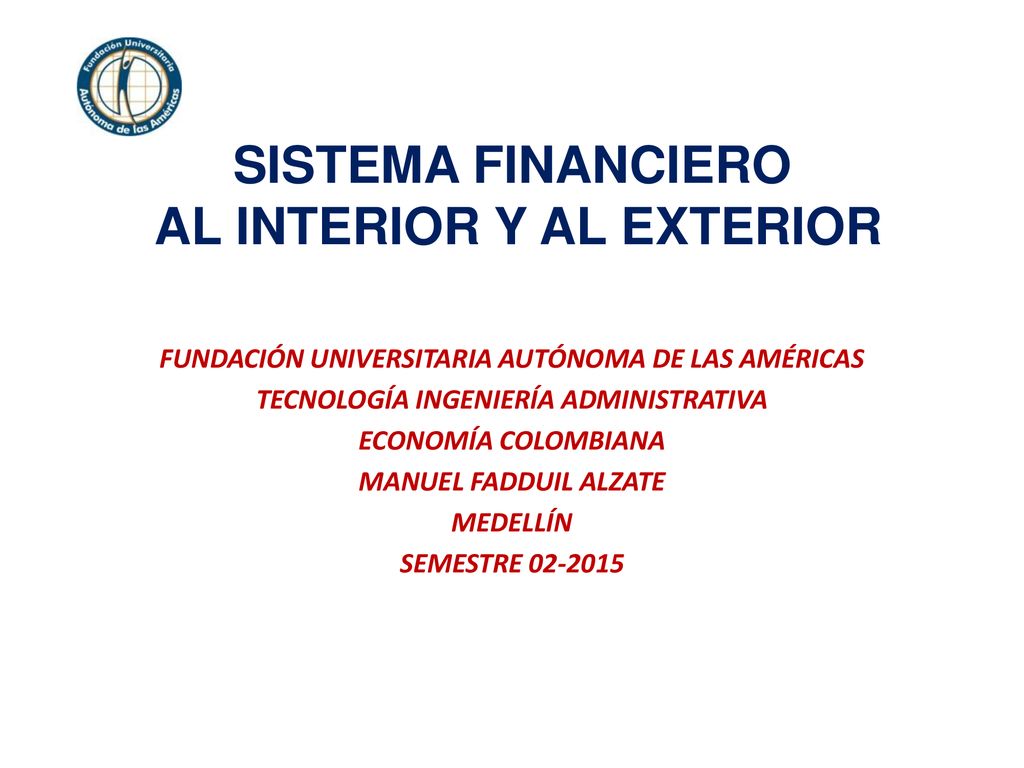 Fundación Universitaria Autónoma de las Américas

SISTEMA FINANCIERO
AL INTERIOR Y AL EXTERIOR

FUNDACIÓN UNIVERSITARIA AUTÓNOMA DE LAS AMÉRICAS
TECNOLOGÍA INGENIERÍA ADMINISTRATIVA
ECONOMÍA COLOMBIANA
MANUEL FADDUIL ALZATE
MEDELLÍN
SEMESTRE 02-2015